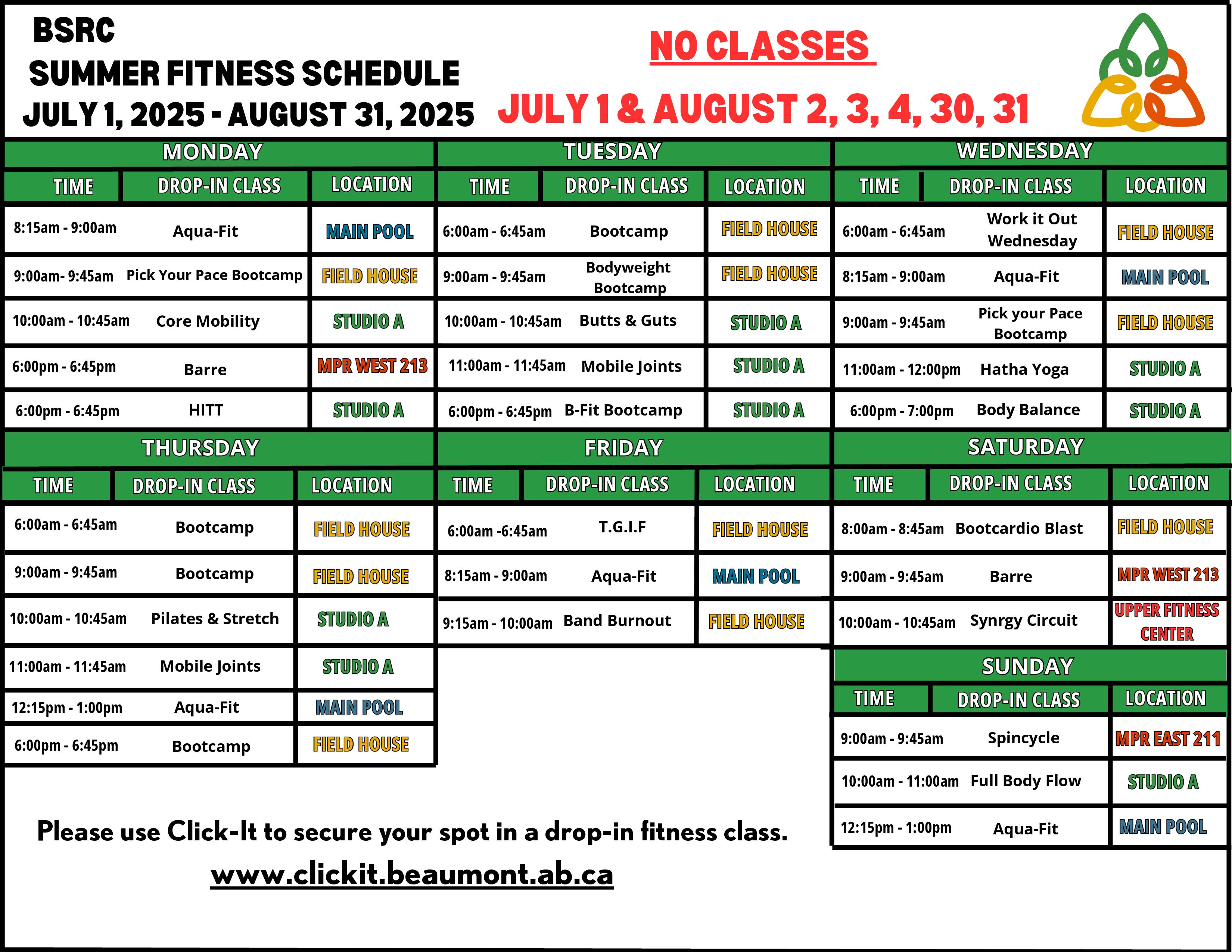 BSRC
SUMMER FITNESS SCHEDULE
JULY 1, 2025 - AUGUST 31, 2025

NO CLASSES
JULY 1 & AUGUST 2, 3, 4, 30, 31

MONDAY

| TIME | DROP-IN CLASS | LOCATION |
|---|---|---|
| 8:15am - 9:00am | Aqua-Fit | MAIN POOL |
| 9:00am- 9:45am | Pick Your Pace Bootcamp | FIELD HOUSE |
| 10:00am - 10:45am | Core Mobility | STUDIO A |
| 6:00pm - 6:45pm | Barre | MPR WEST 213 |
| 6:00pm - 6:45pm | HITT | STUDIO A |

TUESDAY

| TIME | DROP-IN CLASS | LOCATION |
|---|---|---|
| 6:00am - 6:45am | Bootcamp | FIELD HOUSE |
| 9:00am - 9:45am | Bodyweight Bootcamp | FIELD HOUSE |
| 10:00am - 10:45am | Butts & Guts | STUDIO A |
| 11:00am - 11:45am | Mobile Joints | STUDIO A |
| 6:00pm - 6:45pm | B-Fit Bootcamp | STUDIO A |

WEDNESDAY

| TIME | DROP-IN CLASS | LOCATION |
|---|---|---|
| 6:00am - 6:45am | Work it Out Wednesday | FIELD HOUSE |
| 8:15am - 9:00am | Aqua-Fit | MAIN POOL |
| 9:00am - 9:45am | Pick your Pace Bootcamp | FIELD HOUSE |
| 11:00am - 12:00pm | Hatha Yoga | STUDIO A |
| 6:00pm - 7:00pm | Body Balance | STUDIO A |

THURSDAY

| TIME | DROP-IN CLASS | LOCATION |
|---|---|---|
| 6:00am - 6:45am | Bootcamp | FIELD HOUSE |
| 9:00am - 9:45am | Bootcamp | FIELD HOUSE |
| 10:00am - 10:45am | Pilates & Stretch | STUDIO A |
| 11:00am - 11:45am | Mobile Joints | STUDIO A |
| 12:15pm - 1:00pm | Aqua-Fit | MAIN POOL |
| 6:00pm - 6:45pm | Bootcamp | FIELD HOUSE |

FRIDAY

| TIME | DROP-IN CLASS | LOCATION |
|---|---|---|
| 6:00am -6:45am | T.G.I.F | FIELD HOUSE |
| 8:15am - 9:00am | Aqua-Fit | MAIN POOL |
| 9:15am - 10:00am | Band Burnout | FIELD HOUSE |

SATURDAY

| TIME | DROP-IN CLASS | LOCATION |
|---|---|---|
| 8:00am - 8:45am | Bootcardio Blast | FIELD HOUSE |
| 9:00am - 9:45am | Barre | MPR WEST 213 |
| 10:00am - 10:45am | Synrgy Circuit | UPPER FITNESS CENTER |

SUNDAY

| TIME | DROP-IN CLASS | LOCATION |
|---|---|---|
| 9:00am - 9:45am | Spincycle | MPR EAST 211 |
| 10:00am - 11:00am | Full Body Flow | STUDIO A |
| 12:15pm - 1:00pm | Aqua-Fit | MAIN POOL |

Please use Click-It to secure your spot in a drop-in fitness class.

www.clickit.beaumont.ab.ca